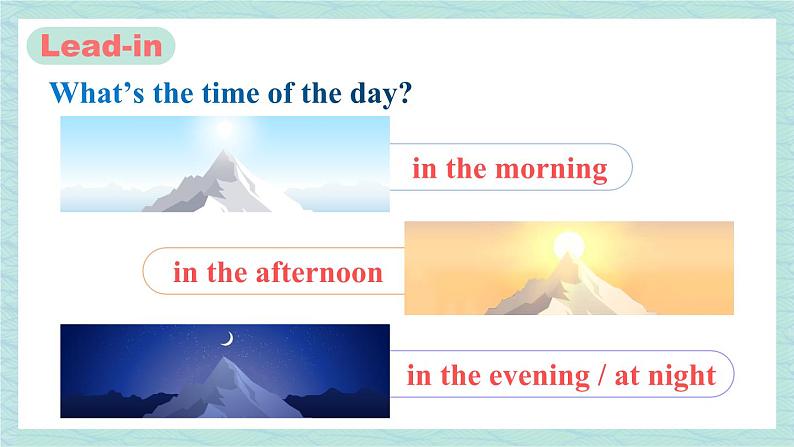 Lead-in

What’s the time of the day?

in the morning

in the afternoon

in the evening / at night